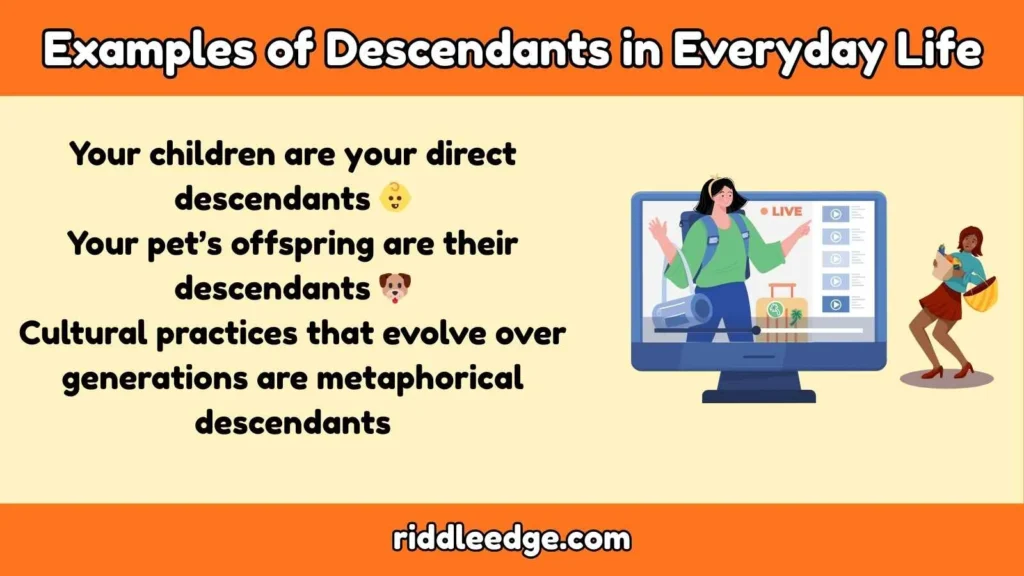 Examples of Descendants in Everyday Life

Your children are your direct descendants 👶
Your pet's offspring are their descendants 🐶
Cultural practices that evolve over generations are metaphorical descendants

LIVE

riddleedge.com